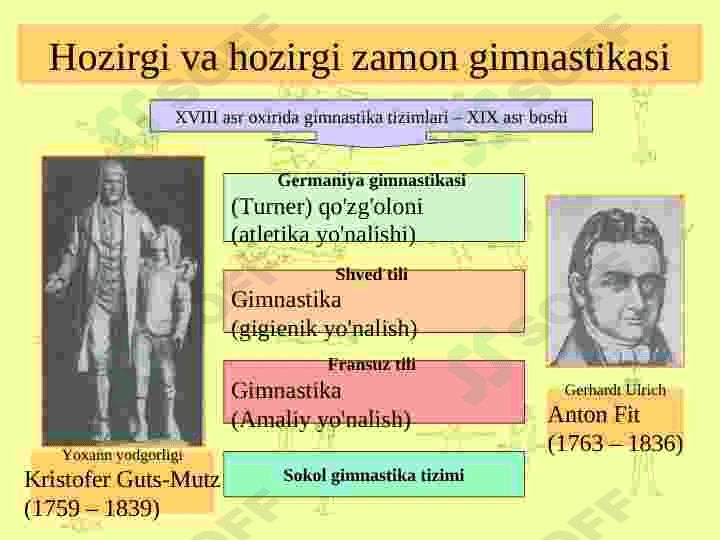 Hozirgi va hozirgi zamon gimnastikasi

XVIII asr oxirida gimnastika tizimlari – XIX asr boshi

Germaniya gimnastikasi
(Turner) qo'zg'oloni
(atletika yo'nalishi)

Shved tili
Gimnastika
(gigienik yo'nalish)

Fransuz tili
Gimnastika
(Amaliy yo'nalish)

Sokol gimnastika tizimi

Yoxann yodgorligi
Kristofer Guts-Mutz
(1759 – 1839)

Gerhardt Ulrich
Anton Fit
(1763 – 1836)